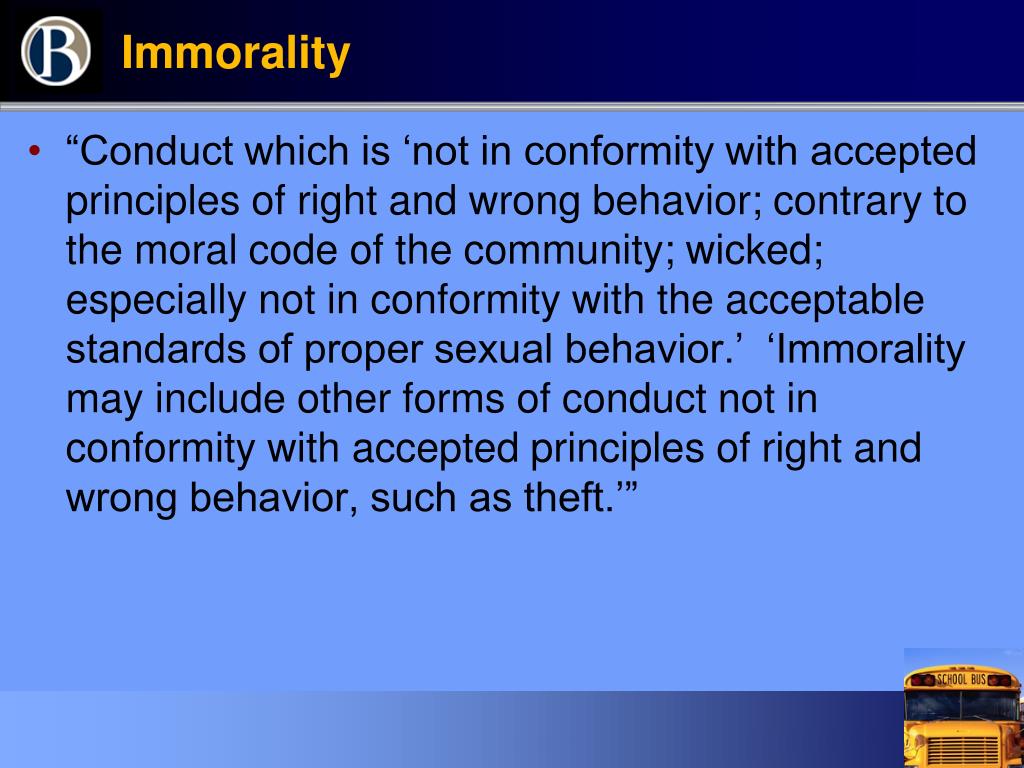 B

Immorality

• “Conduct which is ‘not in conformity with accepted principles of right and wrong behavior; contrary to the moral code of the community; wicked; especially not in conformity with the acceptable standards of proper sexual behavior.’ ‘Immorality may include other forms of conduct not in conformity with accepted principles of right and wrong behavior, such as theft.’”

SCHOOL BUS